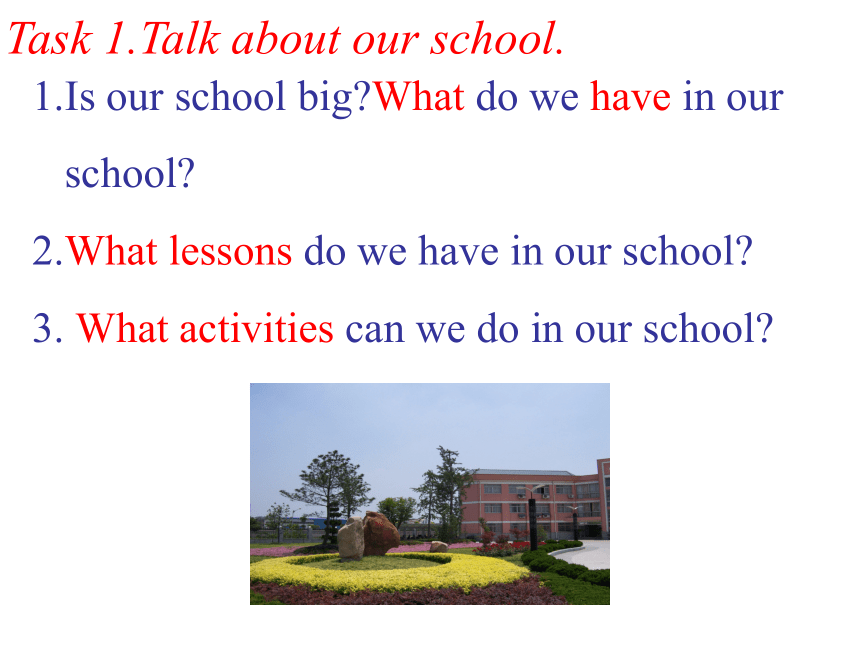 Task 1.Talk about our school.

1.Is our school big?What do we have in our school?

2.What lessons do we have in our school?

3. What activities can we do in our school?